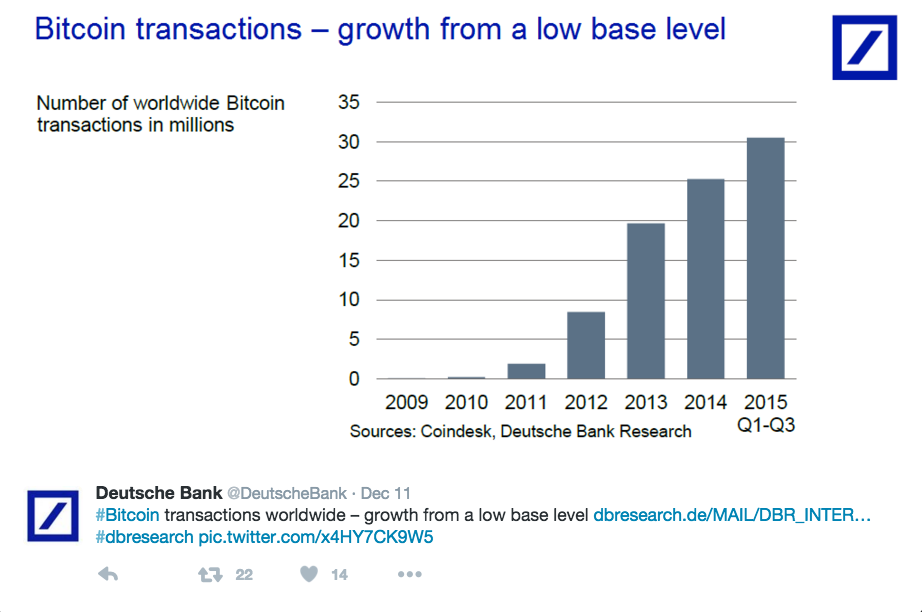 Bitcoin transactions – growth from a low base level

Number of worldwide Bitcoin transactions in millions

35
30
25
20
15
10
5
0

2009 2010 2011 2012 2013 2014 2015 Q1-Q3

Sources: Coindesk, Deutsche Bank Research

Deutsche Bank @DeutscheBank · Dec 11
#Bitcoin transactions worldwide – growth from a low base level dbresearch.de/MAIL/DBR_INTER… #dbresearch pic.twitter.com/x4HY7CK9W5

22 14